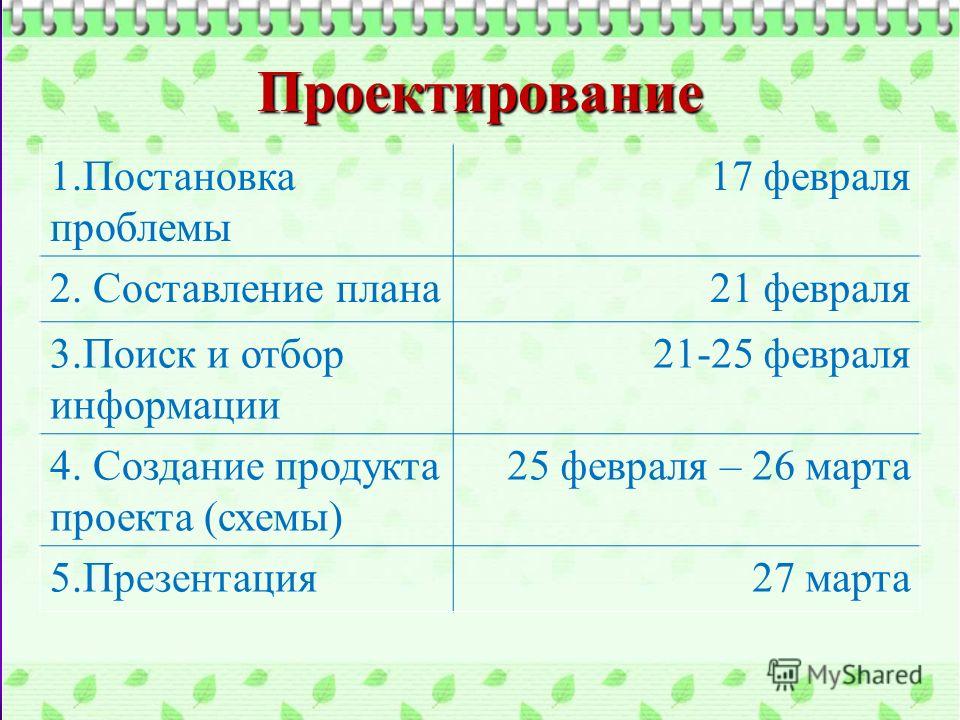 Проектирование

| | |
|---|---|
| 1.Постановка проблемы | 17 февраля |
| 2. Составление плана | 21 февраля |
| 3.Поиск и отбор информации | 21-25 февраля |
| 4. Создание продукта проекта (схемы) | 25 февраля – 26 марта |
| 5.Презентация | 27 марта |

MyShared